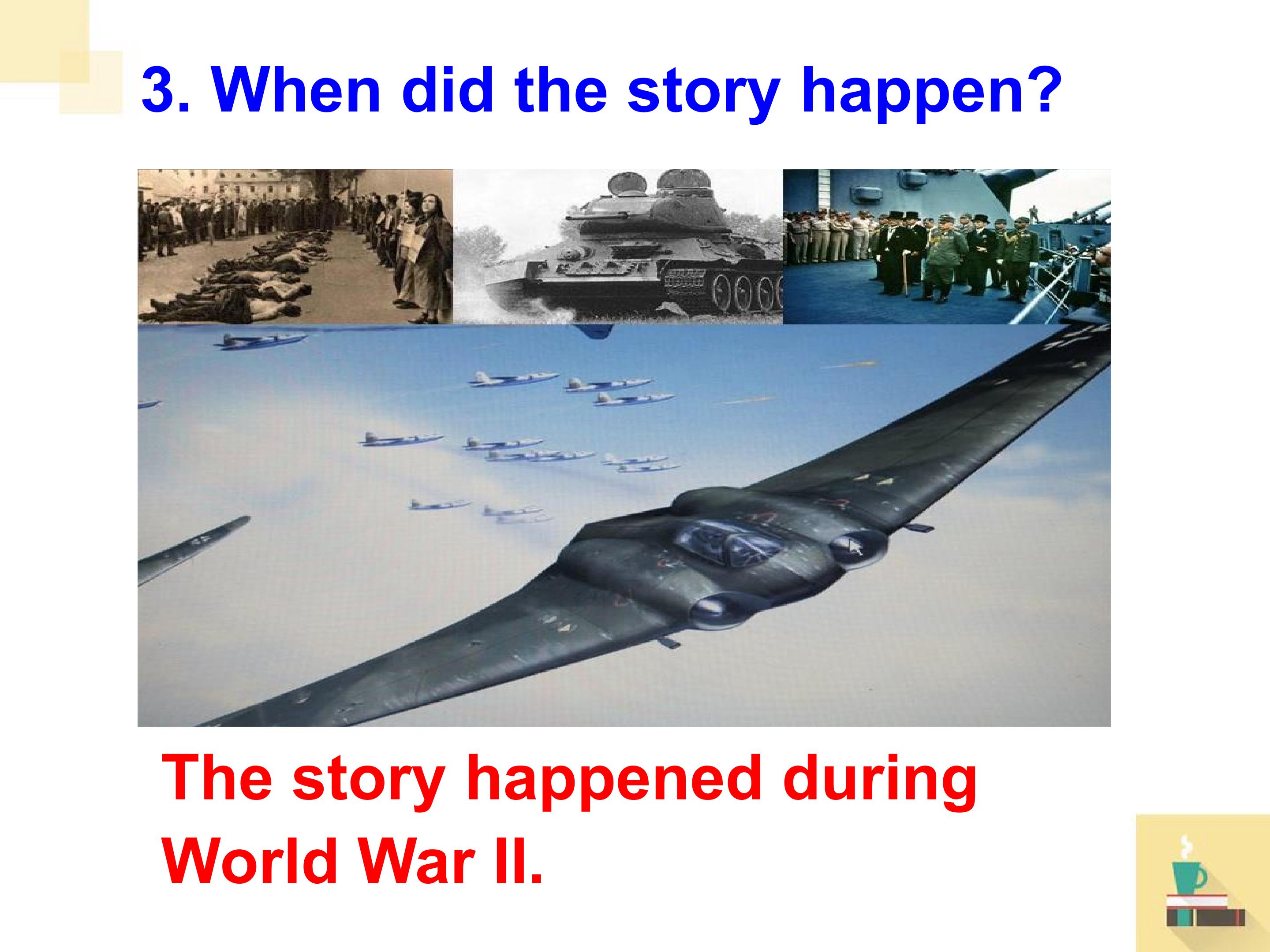 3. When did the story happen?

The story happened during World War II.